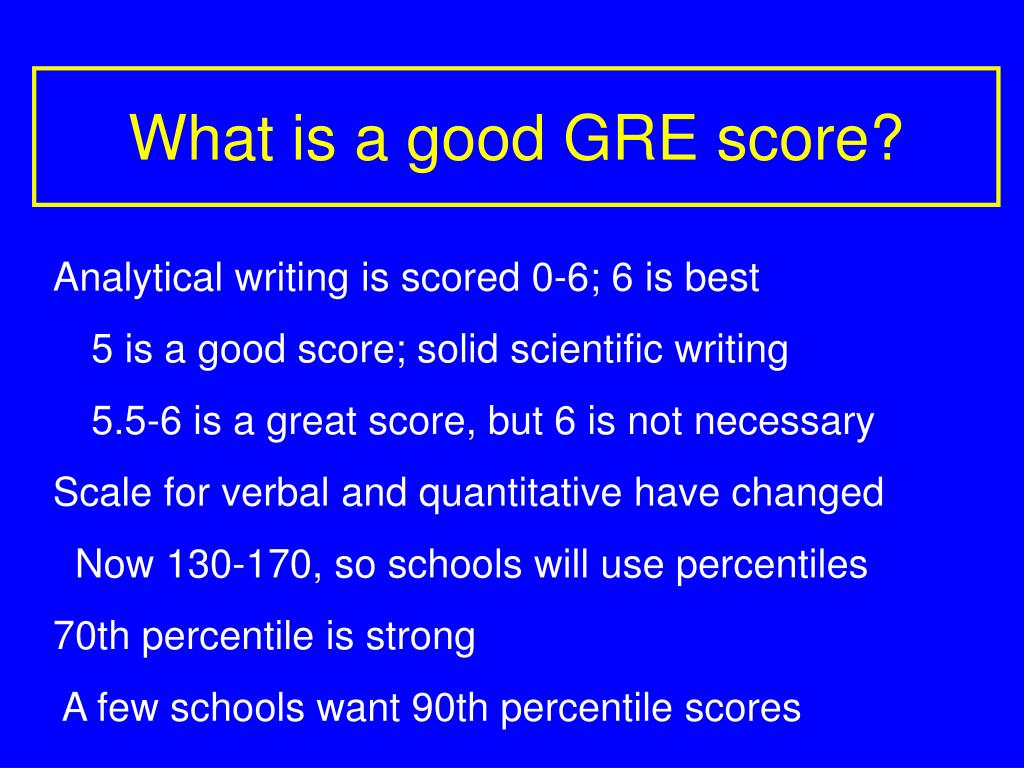 What is a good GRE score?

Analytical writing is scored 0-6; 6 is best

5 is a good score; solid scientific writing

5.5-6 is a great score, but 6 is not necessary

Scale for verbal and quantitative have changed

Now 130-170, so schools will use percentiles

70th percentile is strong

A few schools want 90th percentile scores